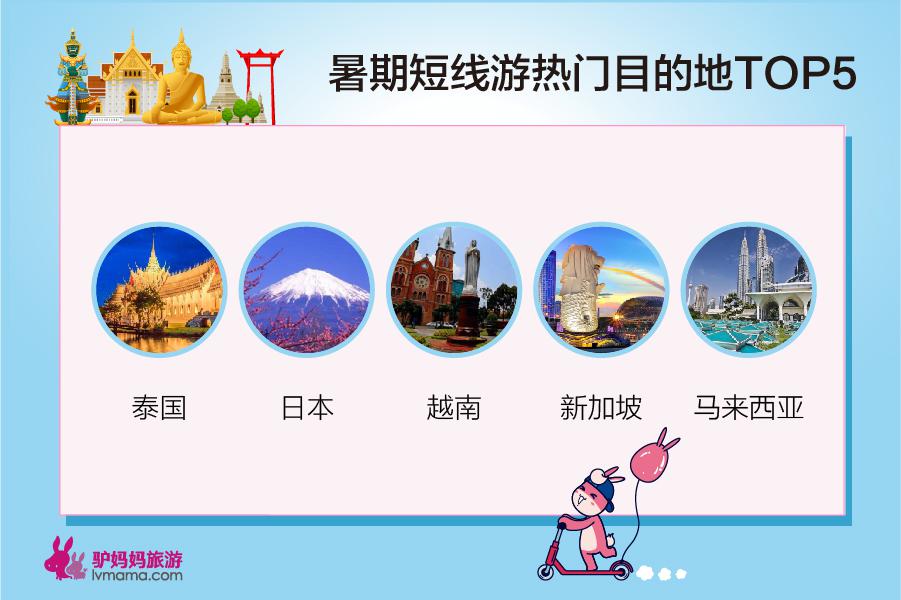 暑期短线游热门目的地TOP5

泰国

日本

越南

新加坡

马来西亚

驴妈妈旅游
lvmama.com